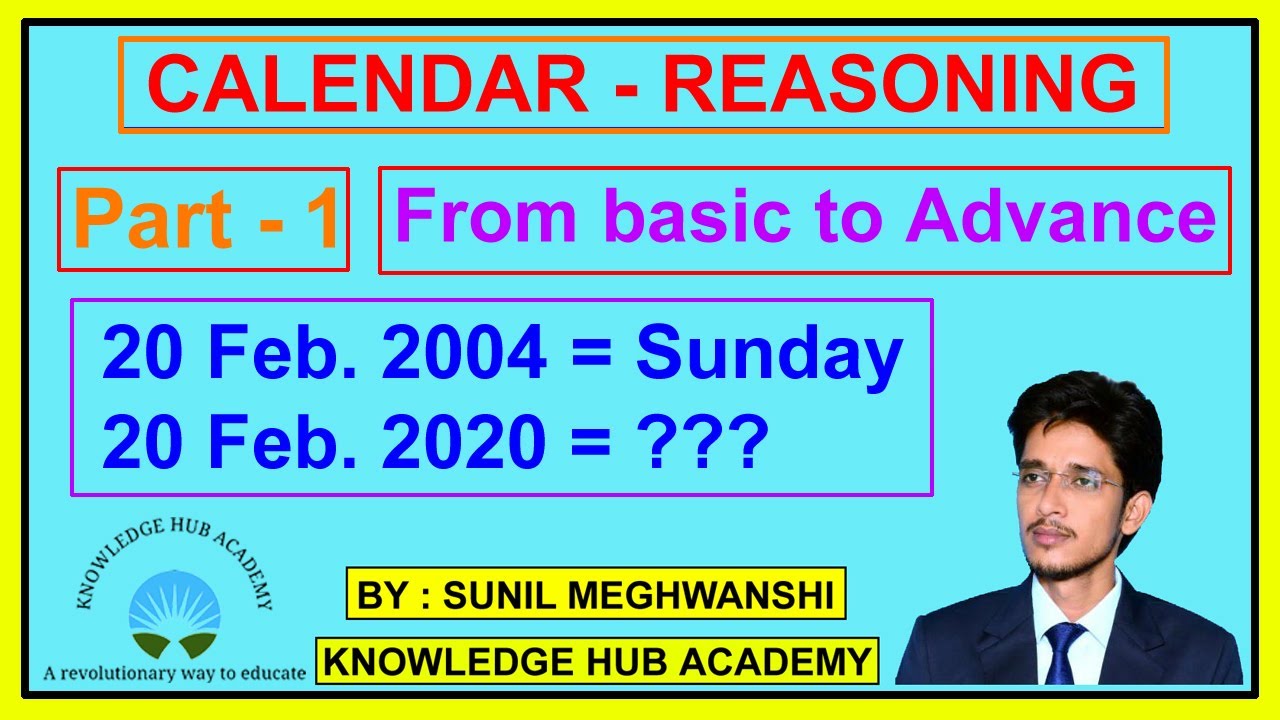 CALENDAR - REASONING

Part - 1

From basic to Advance

20 Feb. 2004 = Sunday
20 Feb. 2020 = ???

KNOWLEDGE HUB ACADEMY

A revolutionary way to educate

BY : SUNIL MEGHWANSHI

KNOWLEDGE HUB ACADEMY